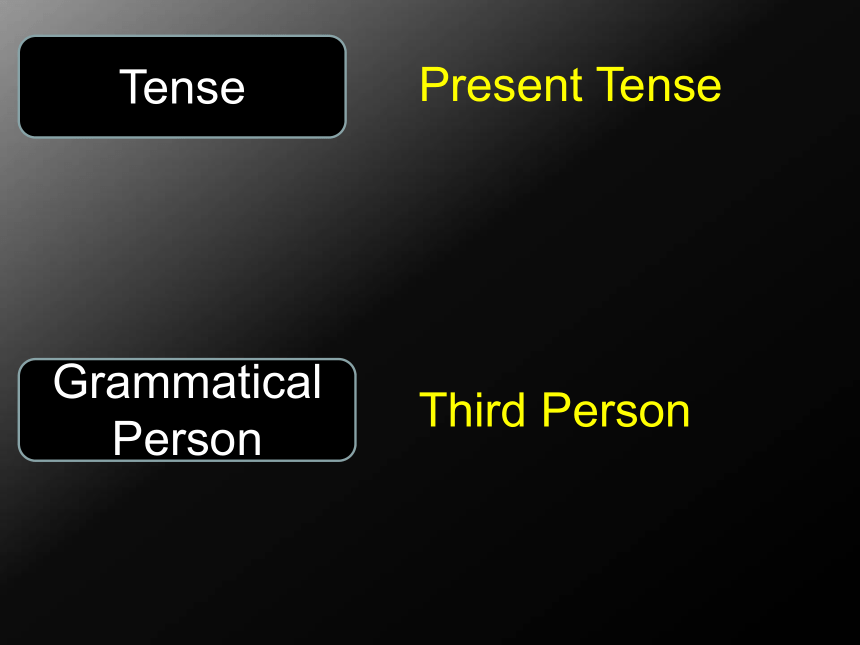 Tense

Present Tense

Grammatical Person

Third Person